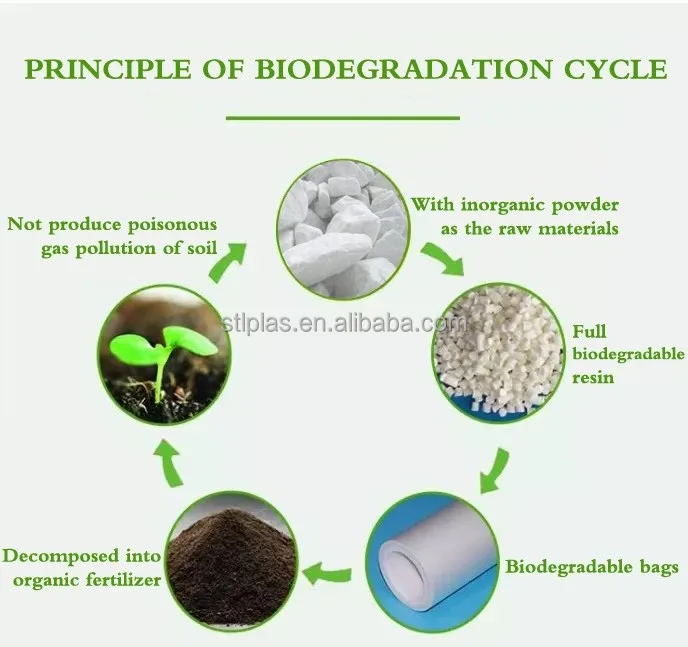 PRINCIPLE OF BIODEGRADATION CYCLE

With inorganic powder as the raw materials

Full biodegradable resin

Biodegradable bags

Decomposed into organic fertilizer

Not produce poisonous gas pollution of soil

stlplas.en.alibaba.com